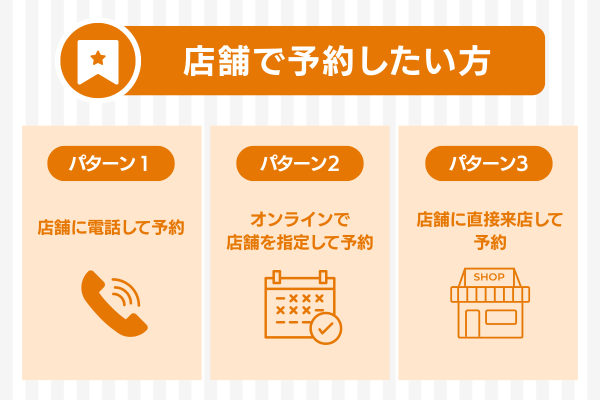 店舗で予約したい方

パターン1

店舗に電話して予約

パターン2

オンラインで店舗を指定して予約

パターン3

店舗に直接来店して予約

SHOP